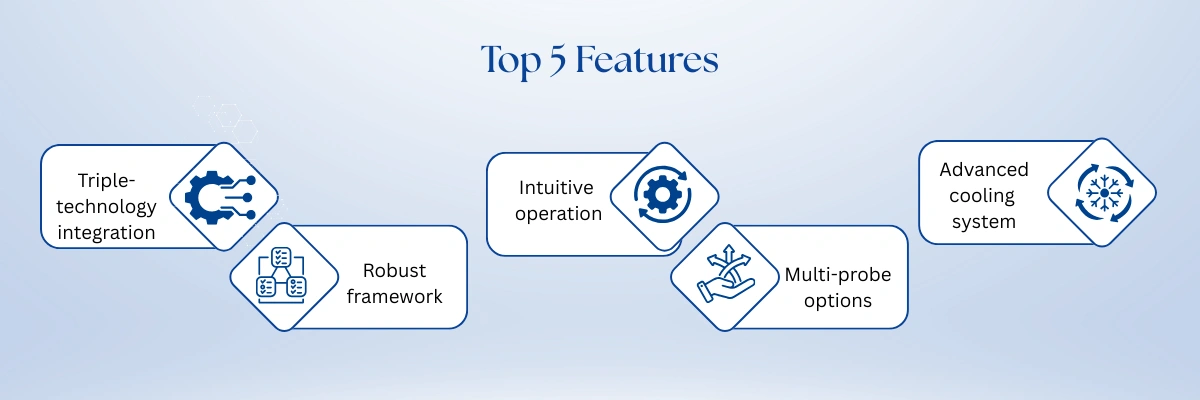 Top 5 Features

Triple-technology integration

Robust framework

Intuitive operation

Multi-probe options

Advanced cooling system